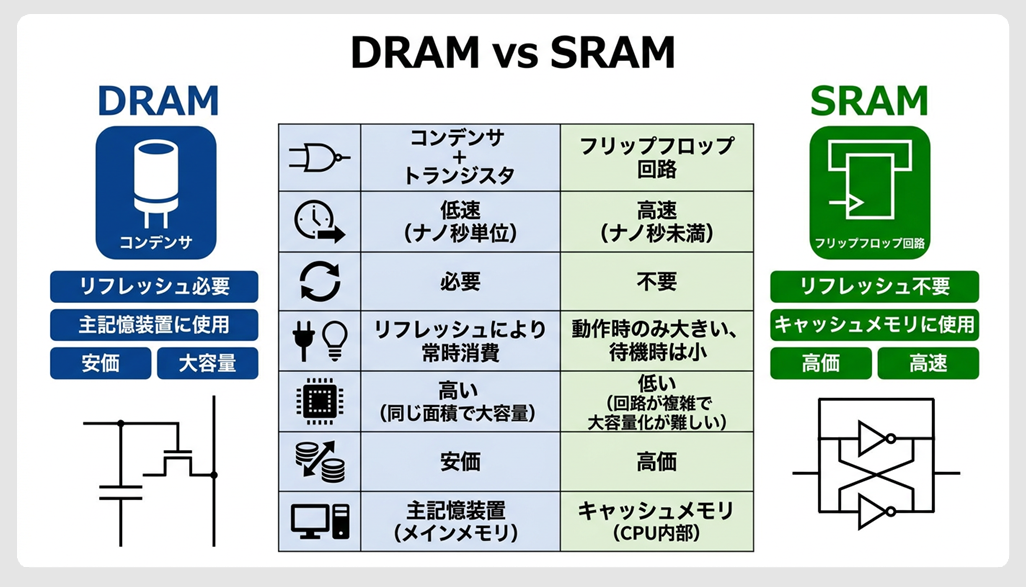 DRAM vs SRAM

DRAM

コンデンサ

リフレッシュ必要

主記憶装置に使用

安価

大容量

| | | |
|---|---|---|
| | コンデンサ + トランジスタ | フリップフロップ回路 |
| | 低速 (ナノ秒単位) | 高速 (ナノ秒未満) |
| | 必要 | 不要 |
| | リフレッシュにより常時消費 | 動作時のみ大きい、待機時は小 |
| | 高い (同じ面積で大容量) | 低い (回路が複雑で大容量化が難しい) |
| | 安価 | 高価 |
| | 主記憶装置 (メインメモリ) | キャッシュメモリ (CPU内部) |

SRAM

フリップフロップ回路

リフレッシュ不要

キャッシュメモリに使用

高価

高速